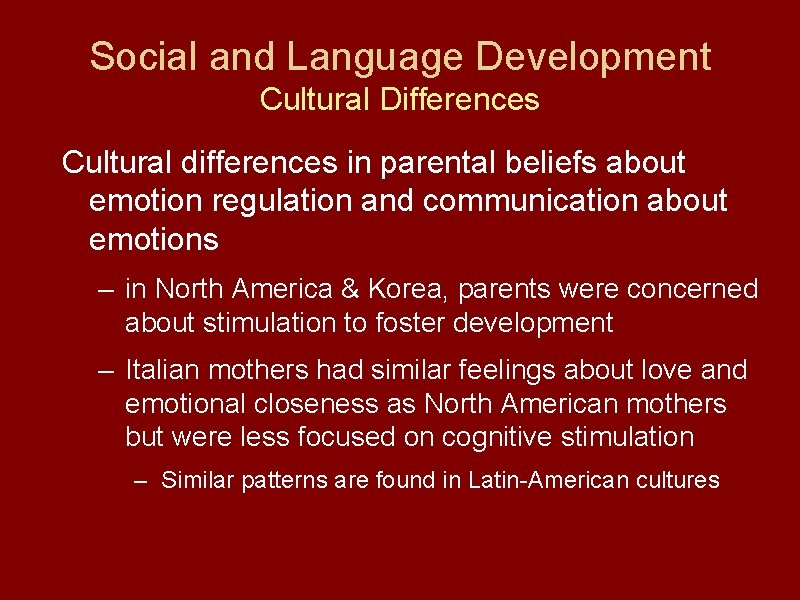 Social and Language Development
Cultural Differences

Cultural differences in parental beliefs about emotion regulation and communication about emotions

– in North America & Korea, parents were concerned about stimulation to foster development

– Italian mothers had similar feelings about love and emotional closeness as North American mothers but were less focused on cognitive stimulation

– Similar patterns are found in Latin-American cultures